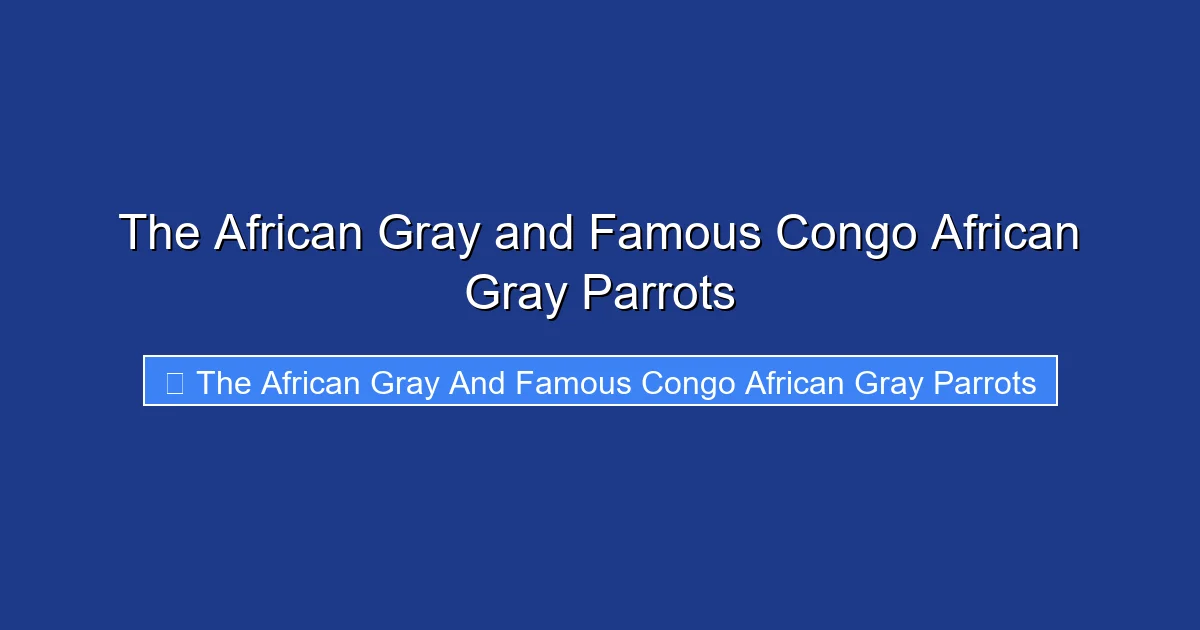 The African Gray and Famous Congo African Gray Parrots

The African Gray And Famous Congo African Gray Parrots